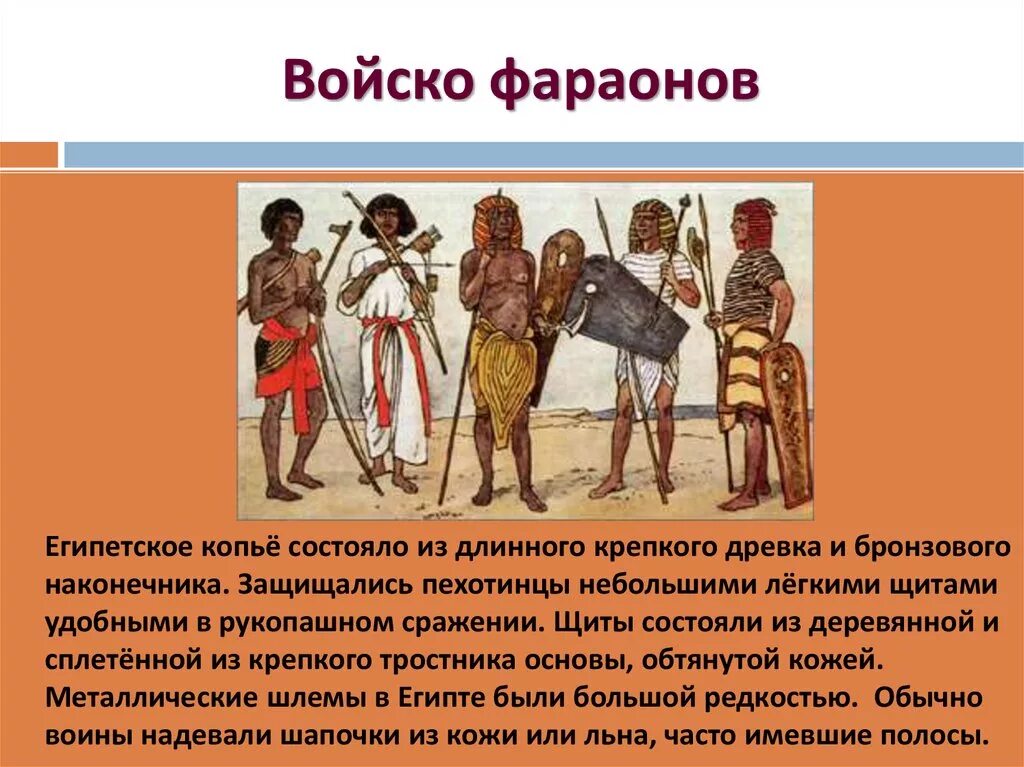 Войско фараонов

Египетское копьё состояло из длинного крепкого древка и бронзового наконечника. Защищались пехотинцы небольшими лёгкими щитами удобными в рукопашном сражении. Щиты состояли из деревянной и сплетённой из крепкого тростника основы, обтянутой кожей. Металлические шлемы в Египте были большой редкостью. Обычно воины надевали шапочки из кожи или льна, часто имевшие полосы.